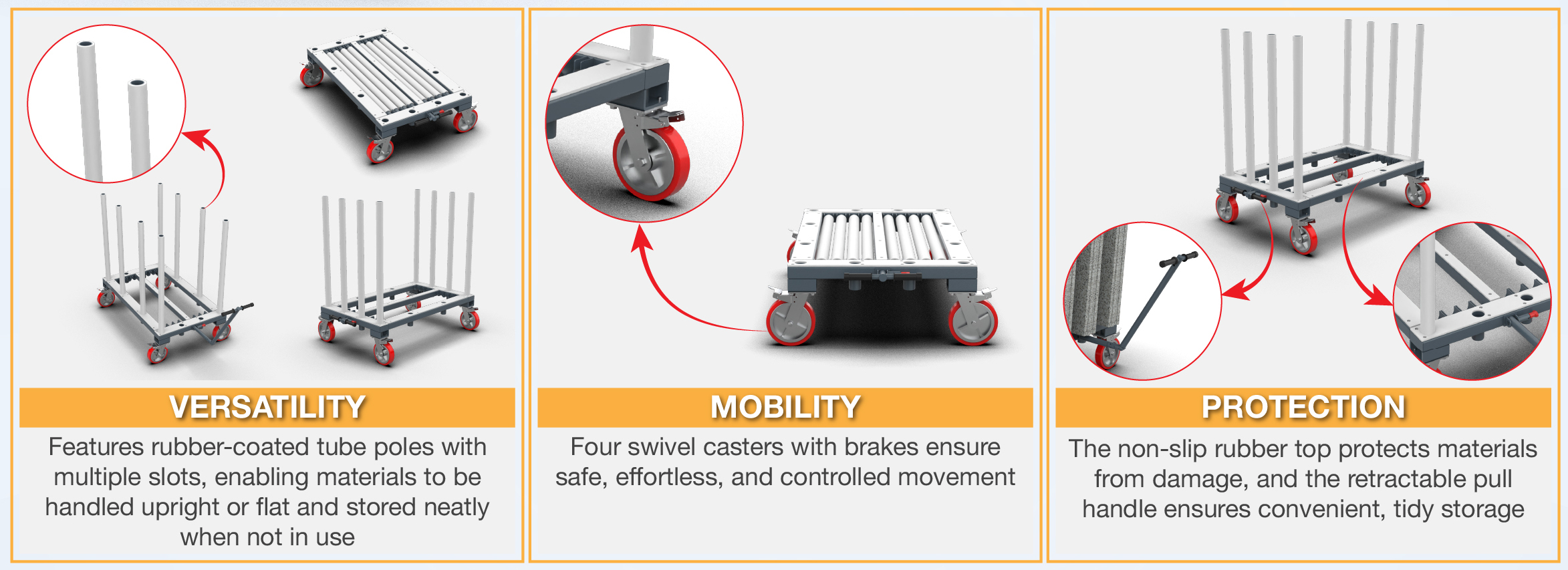 VERSATILITY

Features rubber-coated tube poles with multiple slots, enabling materials to be handled upright or flat and stored neatly when not in use

MOBILITY

Four swivel casters with brakes ensure safe, effortless, and controlled movement

PROTECTION

The non-slip rubber top protects materials from damage, and the retractable pull handle ensures convenient, tidy storage